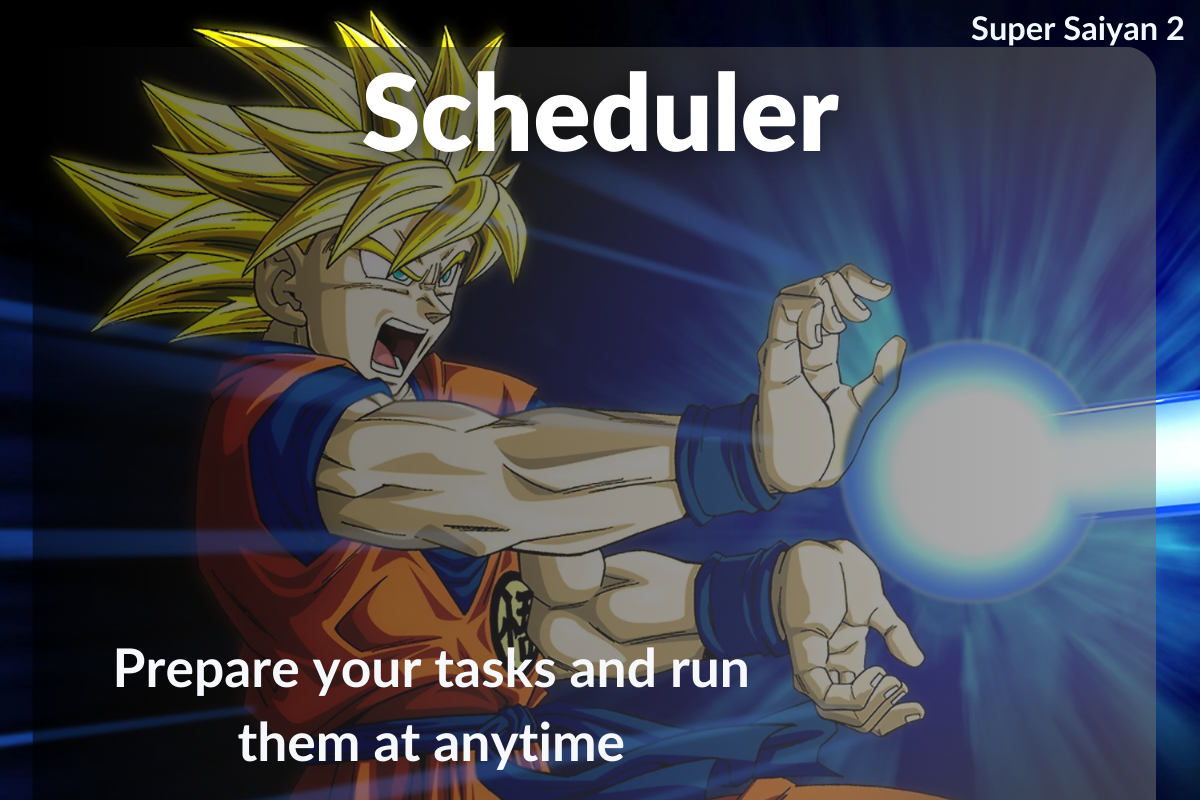 Super Saiyan 2

Scheduler

Prepare your tasks and run them at anytime